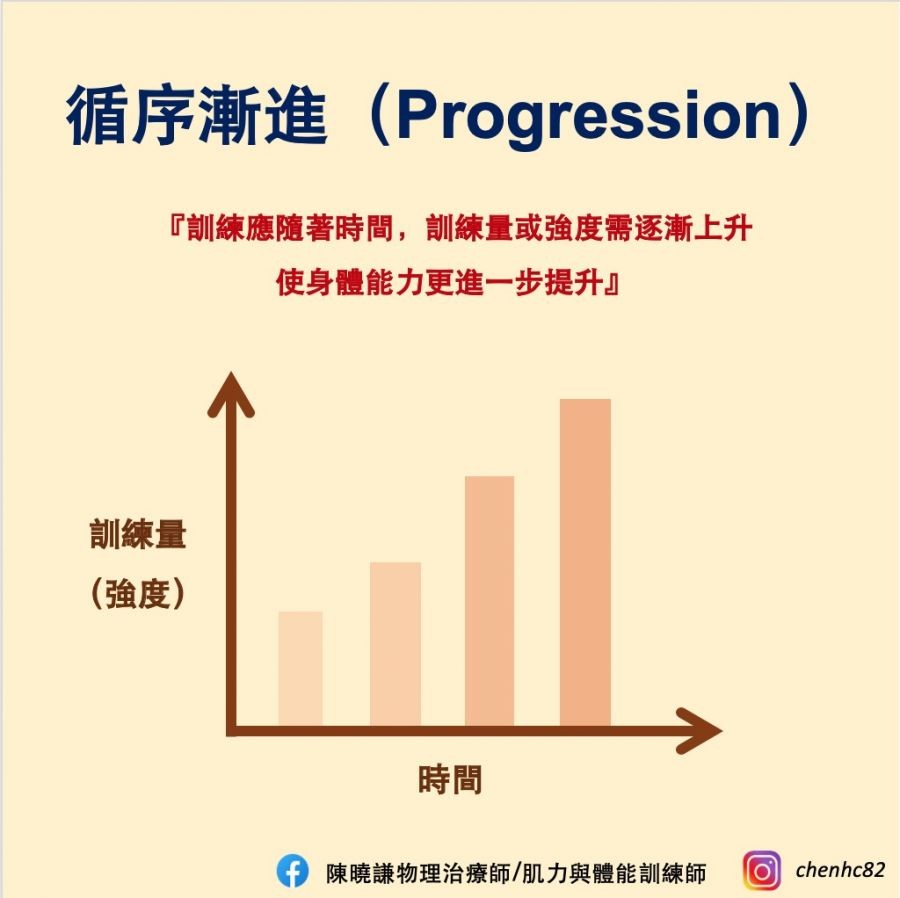 循序漸進（Progression）

『訓練應隨著時間，訓練量或強度需逐漸上升
使身體能力更進一步提升』

訓練量
（強度）

時間

陳曉謙物理治療師/肌力與體能訓練師

chenhc82